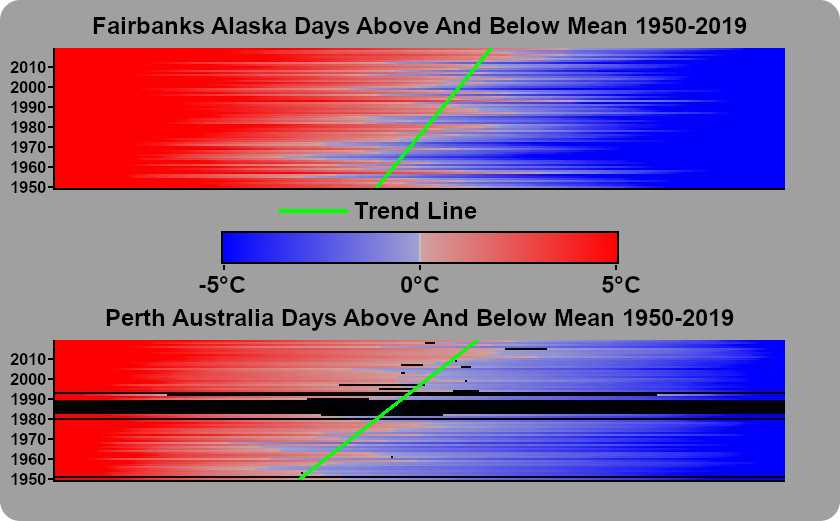 Fairbanks Alaska Days Above And Below Mean 1950-2019

2010
2000
1990
1980
1970
1960
1950

Trend Line

-5°C
0°C
5°C

Perth Australia Days Above And Below Mean 1950-2019

2010
2000
1990
1980
1970
1960
1950